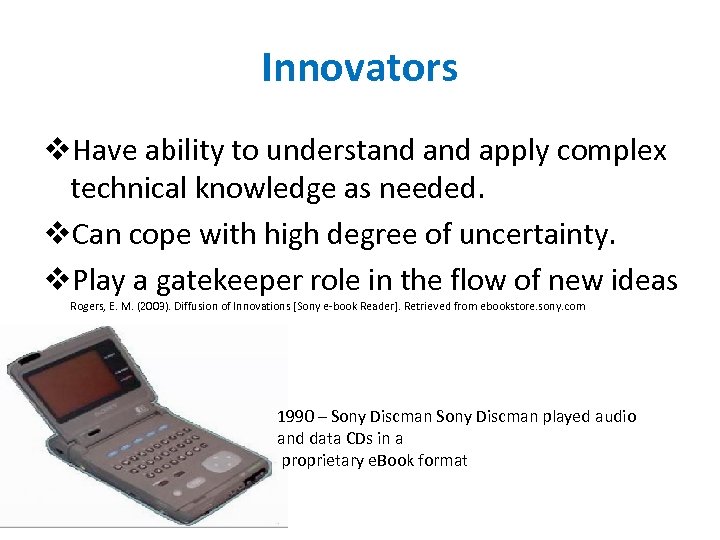 Innovators

❖Have ability to understand and apply complex technical knowledge as needed.

❖Can cope with high degree of uncertainty.

❖Play a gatekeeper role in the flow of new ideas

Rogers, E. M. (2003). Diffusion of Innovations [Sony e-book Reader]. Retrieved from ebookstore.sony.com

1990 – Sony Discman Sony Discman played audio and data CDs in a proprietary eBook format